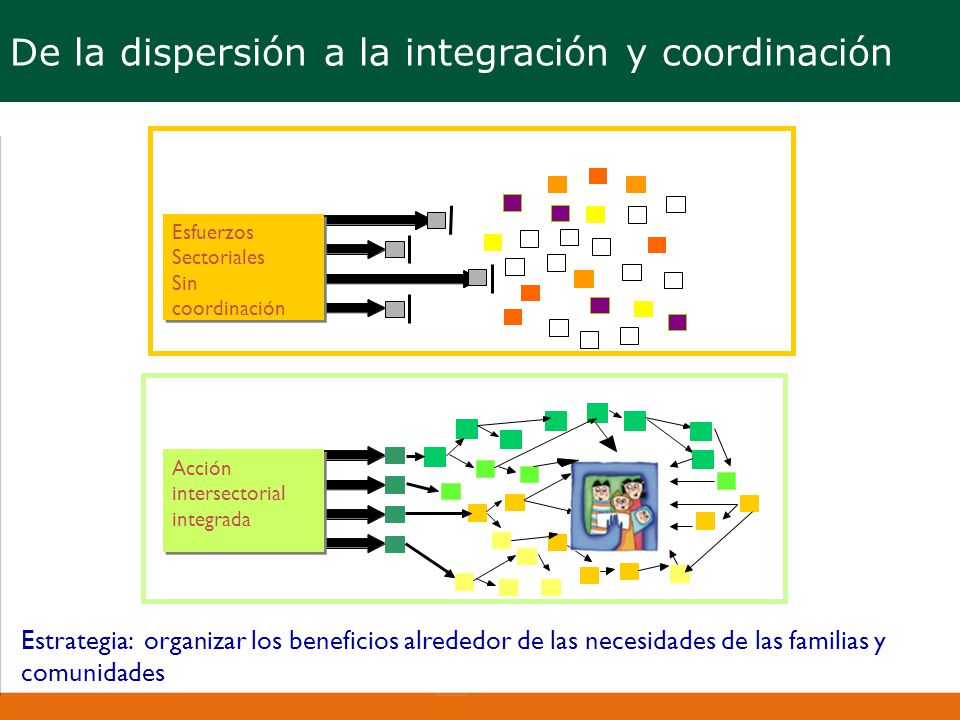 De la dispersión a la integración y coordinación

Esfuerzos Sectoriales Sin coordinación

Acción intersectorial integrada

Estrategia: organizar los beneficios alrededor de las necesidades de las familias y comunidades